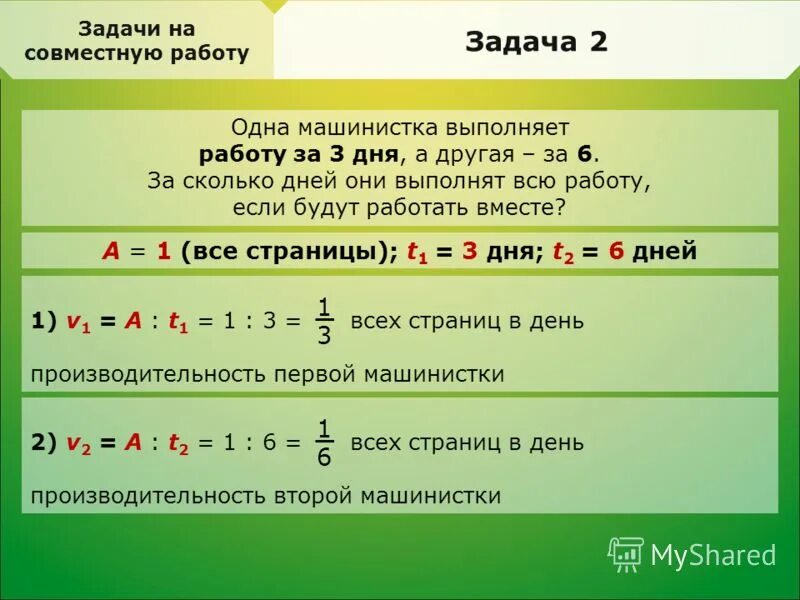 Задачи на совместную работу

Задача 2

Одна машинистка выполняет работу за 3 дня, а другая – за 6. За сколько дней они выполнят всю работу, если будут работать вместе?

$A = 1$ (все страницы); $t_1 = 3$ дня; $t_2 = 6$ дней

1) $v_1 = A : t_1 = 1 : 3 = \frac{1}{3}$ всех страниц в день

производительность первой машинистки

2) $v_2 = A : t_2 = 1 : 6 = \frac{1}{6}$ всех страниц в день

производительность второй машинистки

MyShared